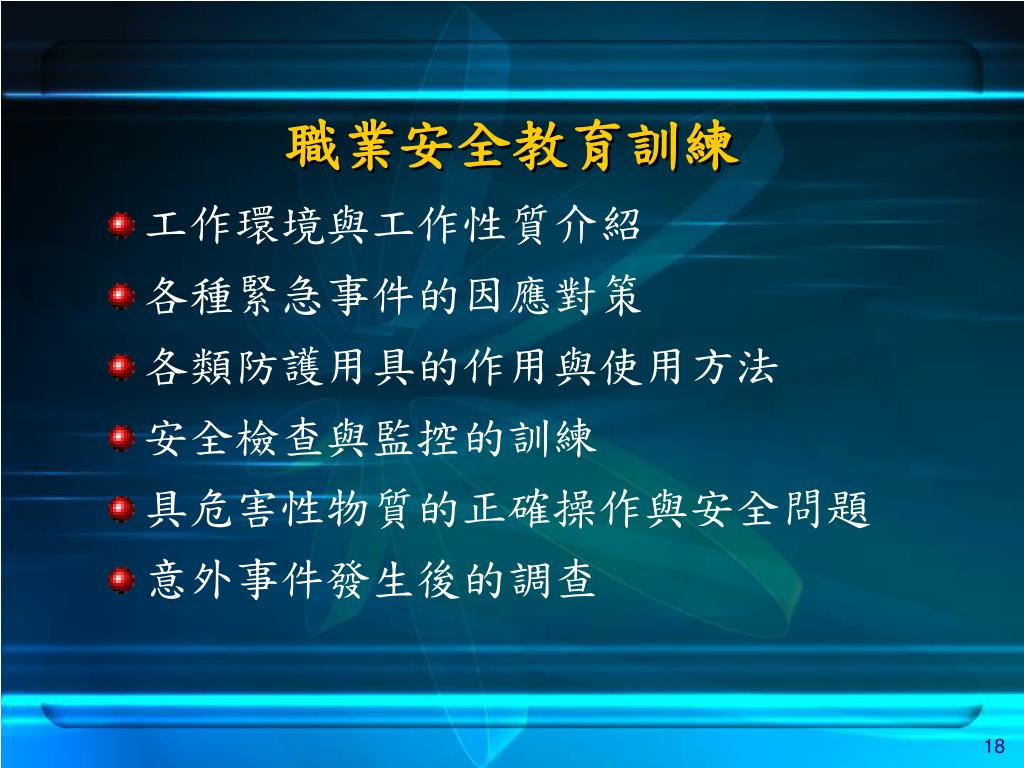 職業安全教育訓練

工作環境與工作性質介紹

各種緊急事件的因應對策

各類防護用具的作用與使用方法

安全檢查與監控的訓練

具危害性物質的正確操作與安全問題

意外事件發生後的調查

18